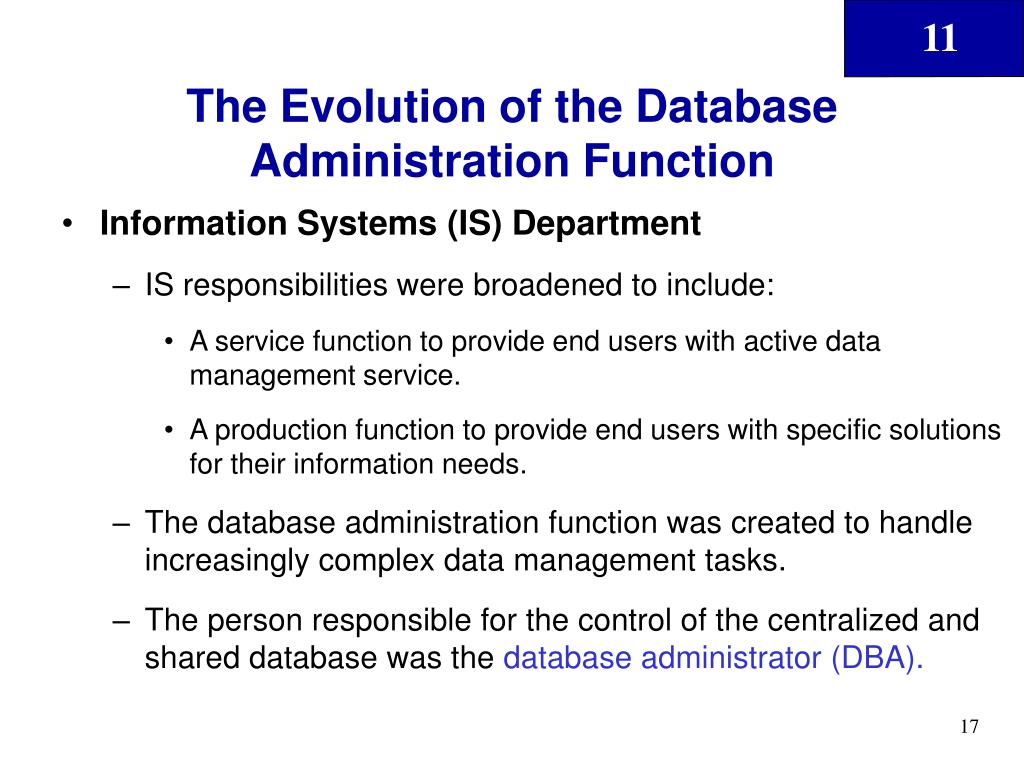 11

The Evolution of the Database Administration Function

• Information Systems (IS) Department

– IS responsibilities were broadened to include:

• A service function to provide end users with active data management service.

• A production function to provide end users with specific solutions for their information needs.

– The database administration function was created to handle increasingly complex data management tasks.

– The person responsible for the control of the centralized and shared database was the database administrator (DBA).

17